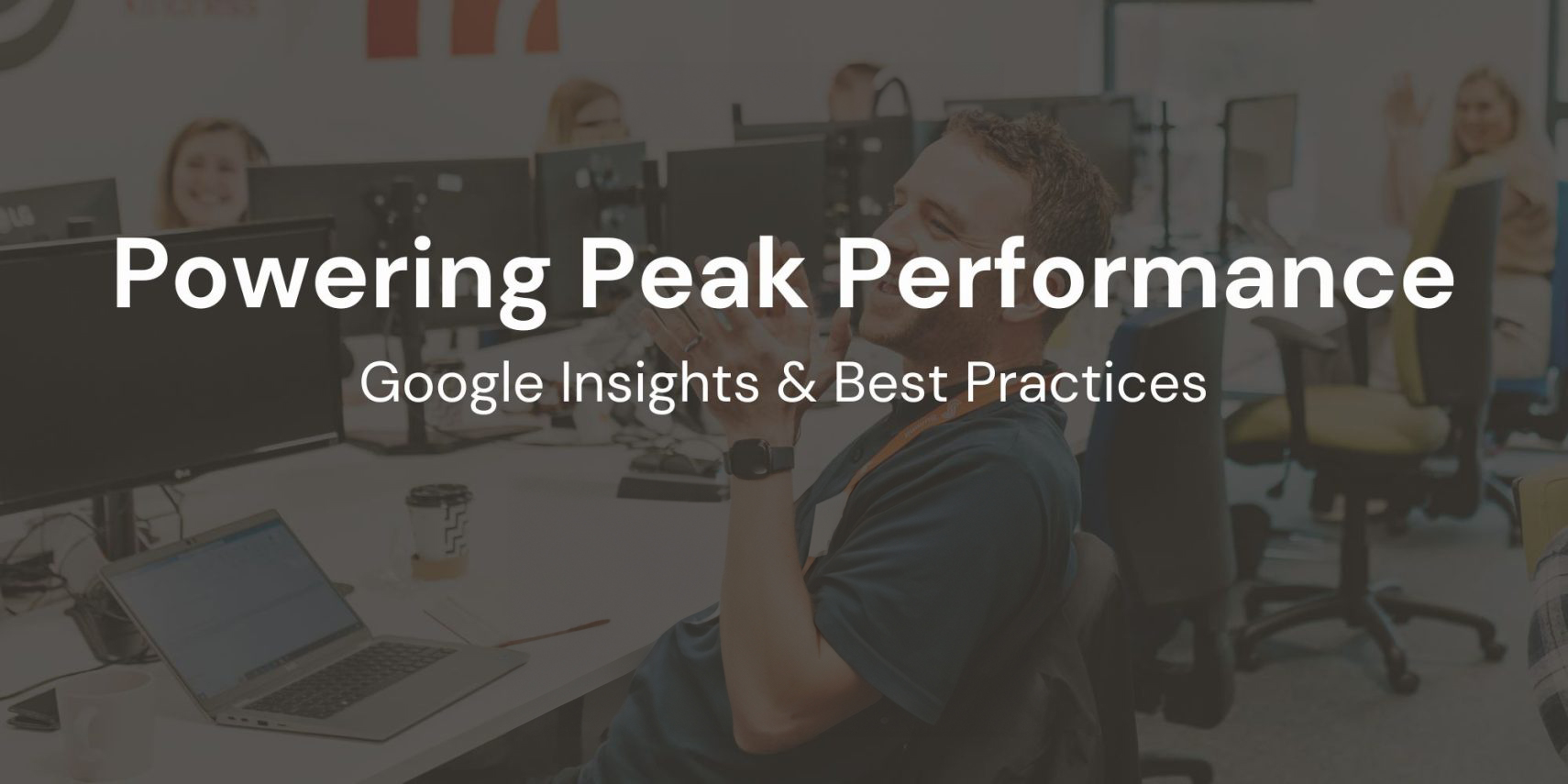 Powering Peak Performance

Google Insights & Best Practices